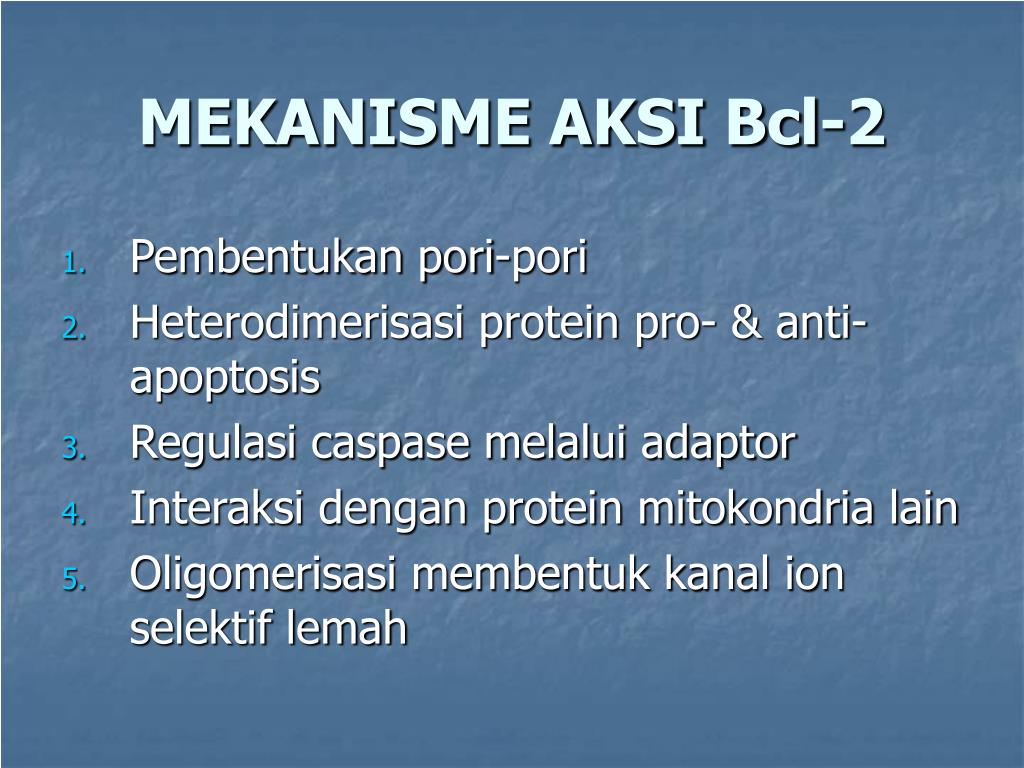 MEKANISME AKSI Bcl-2

1. Pembentukan pori-pori
2. Heterodimerisasi protein pro- & anti-apoptosis
3. Regulasi caspase melalui adaptor
4. Interaksi dengan protein mitokondria lain
5. Oligomerisasi membentuk kanal ion selektif lemah